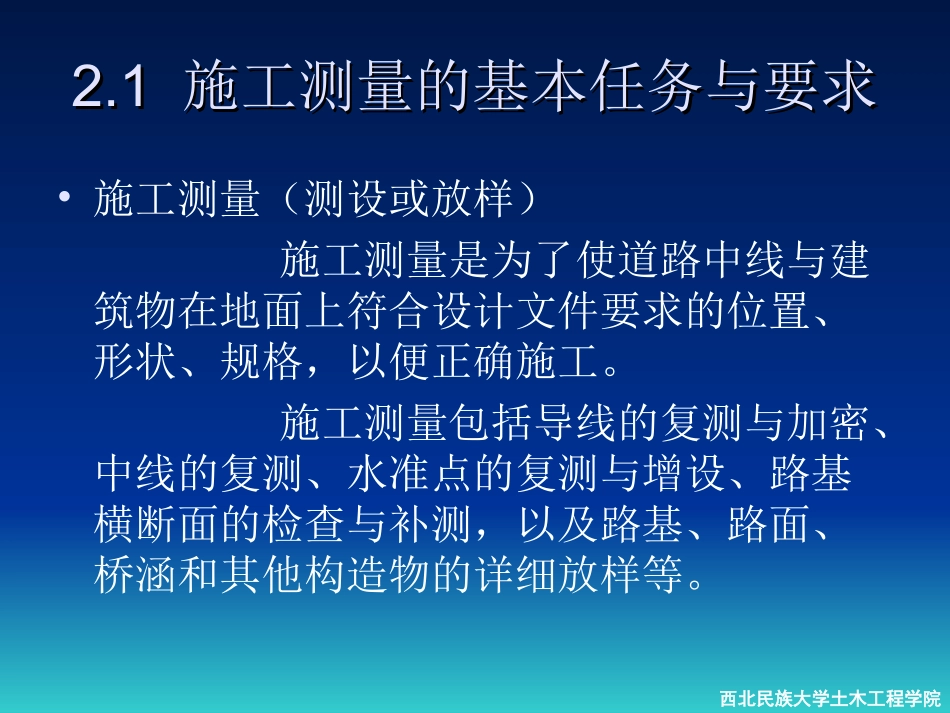 2.1 施工测量的基本任务与要求

• 施工测量（测设或放样）

施工测量是为了使道路中线与建筑物在地面上符合设计文件要求的位置、形状、规格，以便正确施工。

施工测量包括导线的复测与加密、中线的复测、水准点的复测与增设、路基横断面的检查与补测，以及路基、路面、桥涵和其他构造物的详细放样等。

西北民族大学土木工程学院